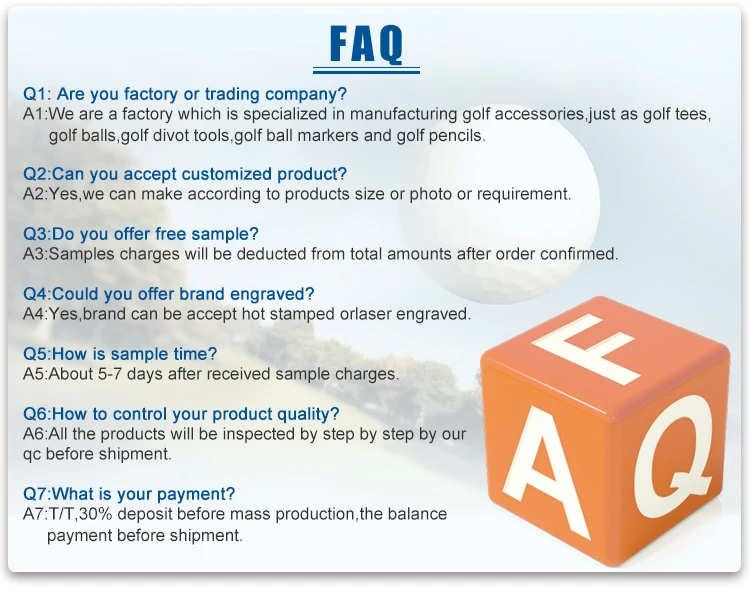 FAQ

Q1: Are you factory or trading company?
A1:We are a factory which is specialized in manufacturing golf accessories,just as golf tees, golf balls,golf divot tools,golf ball markers and golf pencils.

Q2:Can you accept customized product?
A2:Yes,we can make according to products size or photo or requirement.

Q3:Do you offer free sample?
A3:Samples charges will be deducted from total amounts after order confirmed.

Q4:Could you offer brand engraved?
A4:Yes,brand can be accept hot stamped orlaser engraved.

Q5:How is sample time?
A5:About 5-7 days after received sample charges.

Q6:How to control your product quality?
A6:All the products will be inspected by step by step by our qc before shipment.

Q7:What is your payment?
A7:T/T,30% deposit before mass production,the balance payment before shipment.

F
A
Q